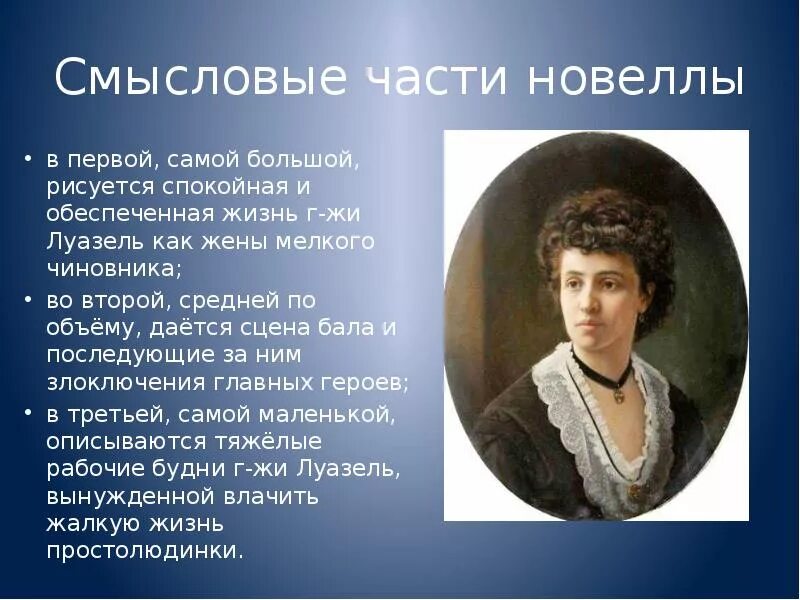 Смысловые части новеллы

• в первой, самой большой, рисуется спокойная и обеспеченная жизнь г-жи Луазель как жены мелкого чиновника;

• во второй, средней по объёму, даётся сцена бала и последующие за ним злоключения главных героев;

• в третьей, самой маленькой, описываются тяжёлые рабочие будни г-жи Луазель, вынужденной влачить жалкую жизнь простолюдинки.